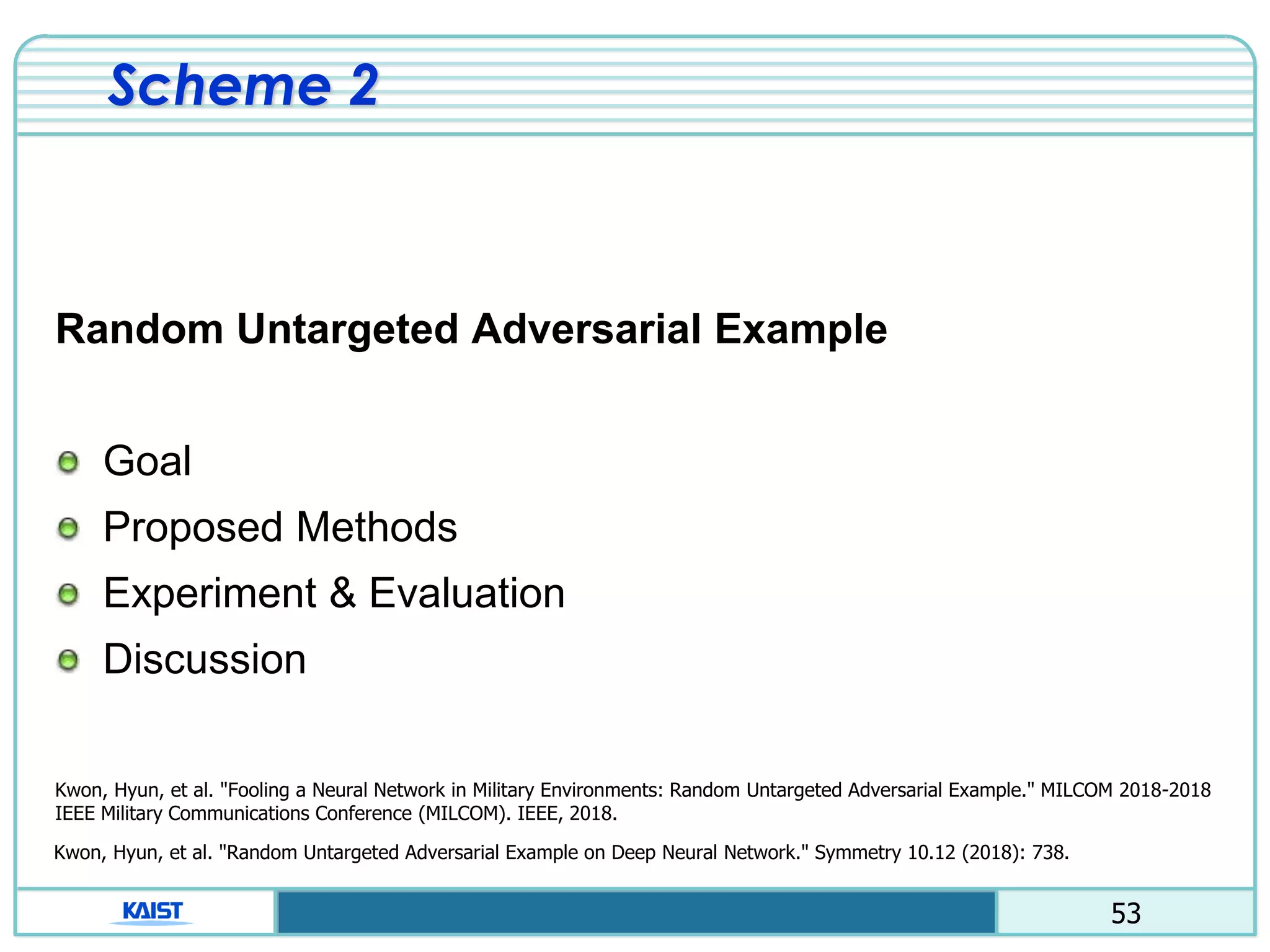 Scheme 2

Random Untargeted Adversarial Example

Goal
Proposed Methods
Experiment & Evaluation
Discussion

Kwon, Hyun, et al. "Fooling a Neural Network in Military Environments: Random Untargeted Adversarial Example." MILCOM 2018-2018 IEEE Military Communications Conference (MILCOM). IEEE, 2018.

Kwon, Hyun, et al. "Random Untargeted Adversarial Example on Deep Neural Network." Symmetry 10.12 (2018): 738.

KAIST

53